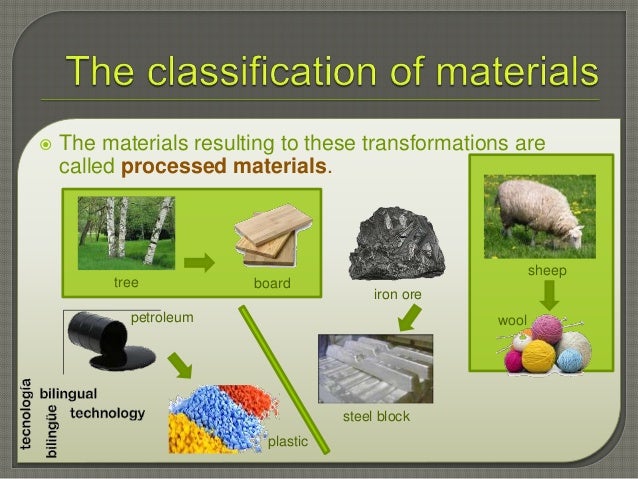 The classification of materials

The materials resulting to these transformations are called **processed materials**.

tree

board

iron ore

sheep

wool

petroleum

steel block

plastic

tecnología bilingüe

bilingual technology